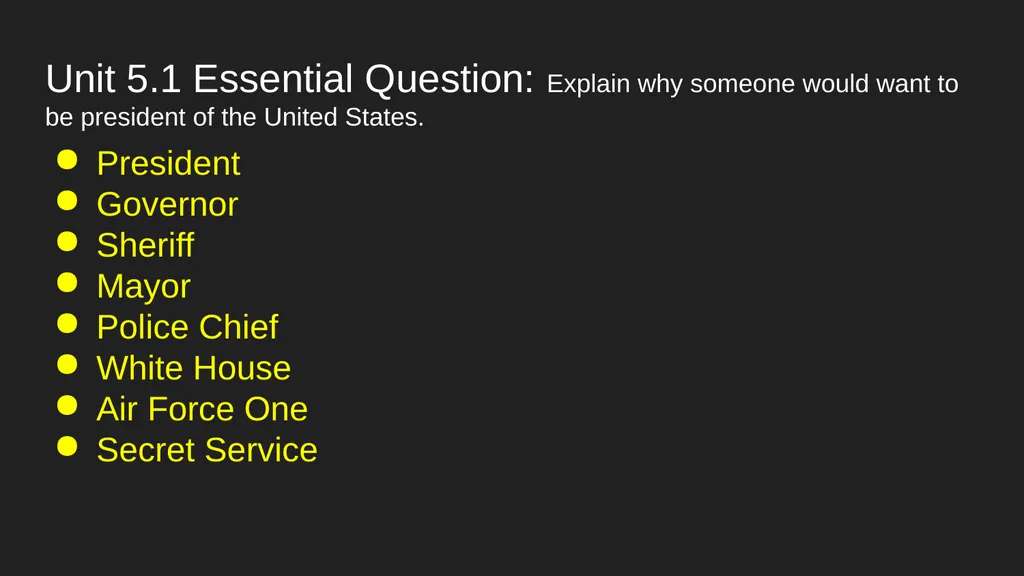 Unit 5.1 Essential Question: Explain why someone would want to be president of the United States.

- President
- Governor
- Sheriff
- Mayor
- Police Chief
- White House
- Air Force One
- Secret Service